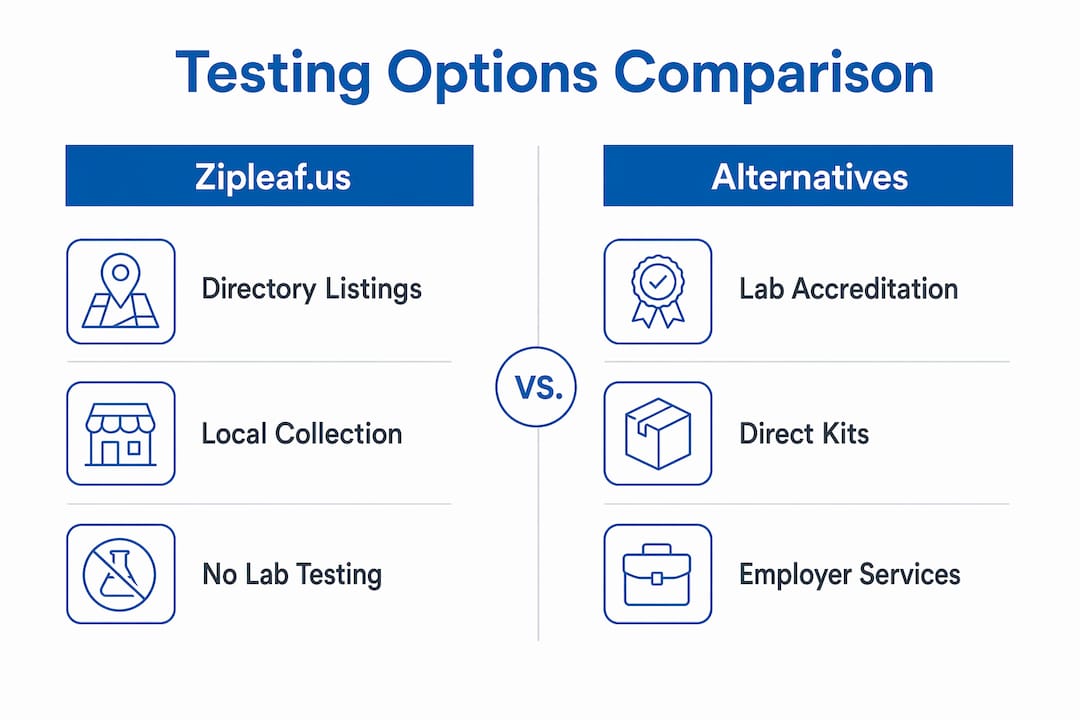 Testing Options Comparison

Zipleaf.us

Directory Listings

Local Collection

No Lab Testing

VS.

Alternatives

Lab Accreditation

Direct Kits

Employer Services